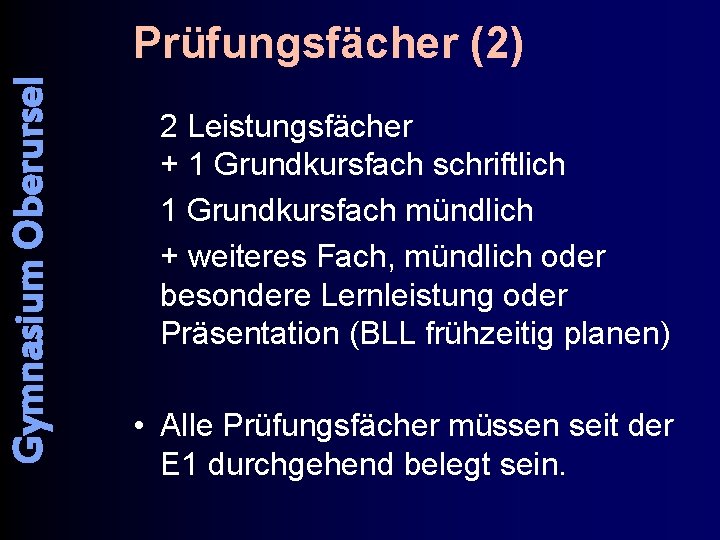 Gymnasium Oberursel

Prüfungsfächer (2)

2 Leistungsfächer
+ 1 Grundkursfach schriftlich

1 Grundkursfach mündlich

+ weiteres Fach, mündlich oder besondere Lernleistung oder Präsentation (BLL frühzeitig planen)

• Alle Prüfungsfächer müssen seit der E1 durchgehend belegt sein.